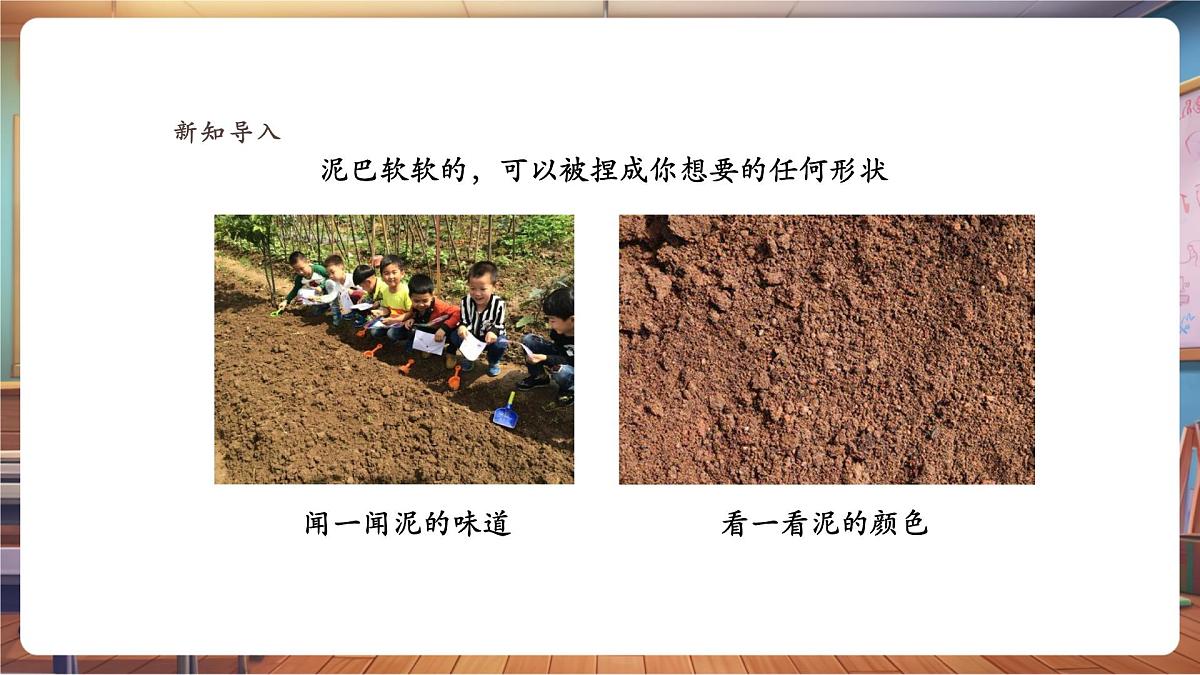 新知导入

泥巴软软的，可以被捏成你想要的任何形状

闻一闻泥的味道

看一看泥的颜色